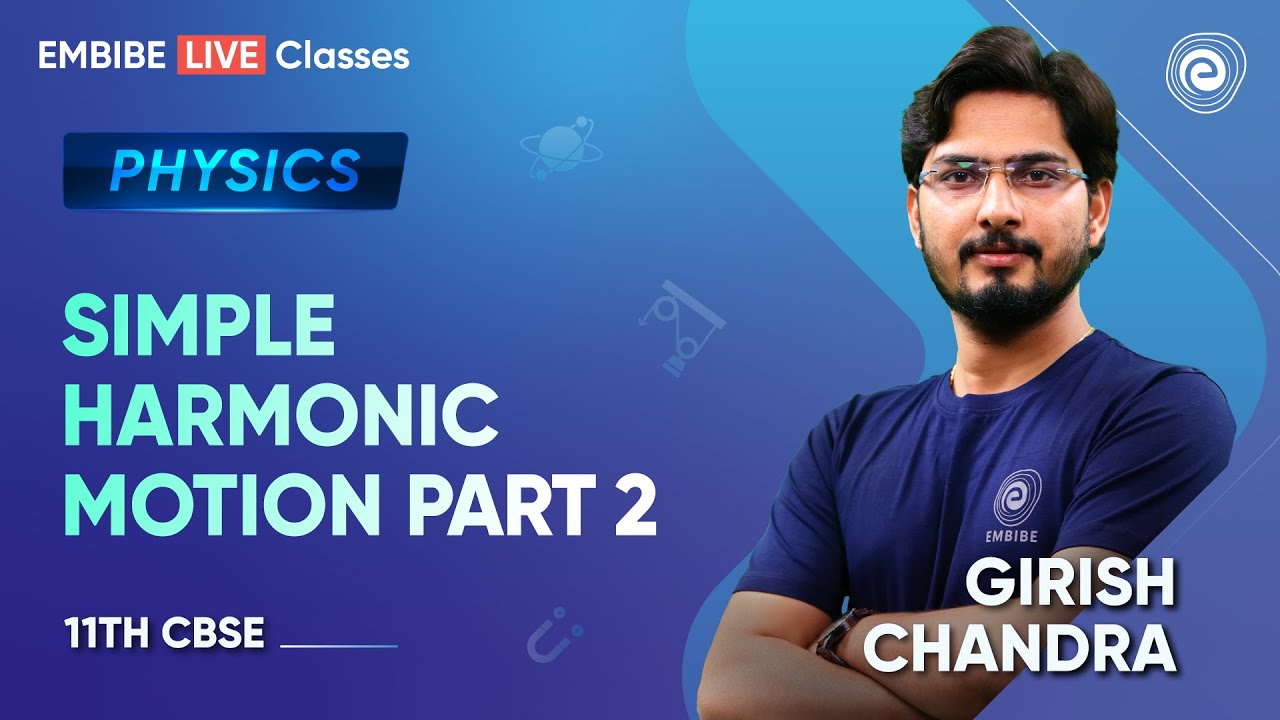 EMBIBE LIVE Classes

PHYSICS

SIMPLE HARMONIC MOTION PART 2

11TH CBSE

EMBIBE

GIRISH CHANDRA